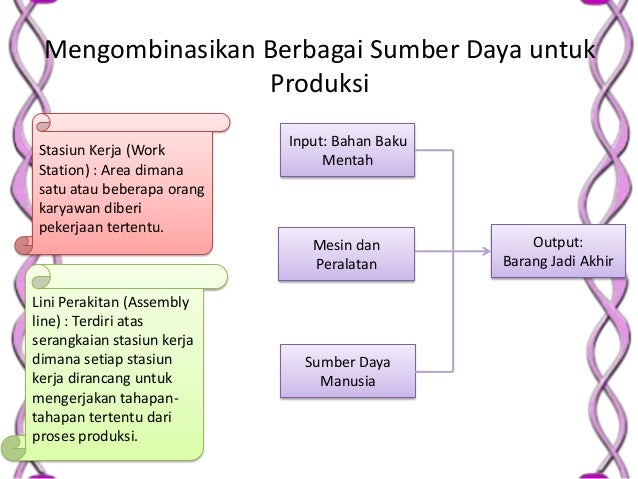 Mengombinasikan Berbagai Sumber Daya untuk Produksi

Stasiun Kerja (Work Station) : Area dimana satu atau beberapa orang karyawan diberi pekerjaan tertentu.

Lini Perakitan (Assembly line) : Terdiri atas serangkaian stasiun kerja dimana setiap stasiun kerja dirancang untuk mengerjakan tahapan-tahapan tertentu dari proses produksi.

Input: Bahan Baku Mentah

Mesin dan Peralatan

Sumber Daya Manusia

Output: Barang Jadi Akhir